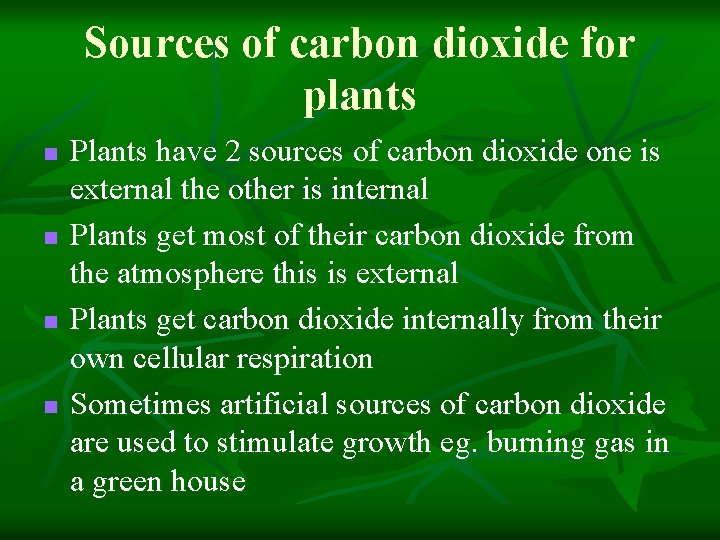 Sources of carbon dioxide for plants

- Plants have 2 sources of carbon dioxide one is external the other is internal
- Plants get most of their carbon dioxide from the atmosphere this is external
- Plants get carbon dioxide internally from their own cellular respiration
- Sometimes artificial sources of carbon dioxide are used to stimulate growth eg. burning gas in a green house